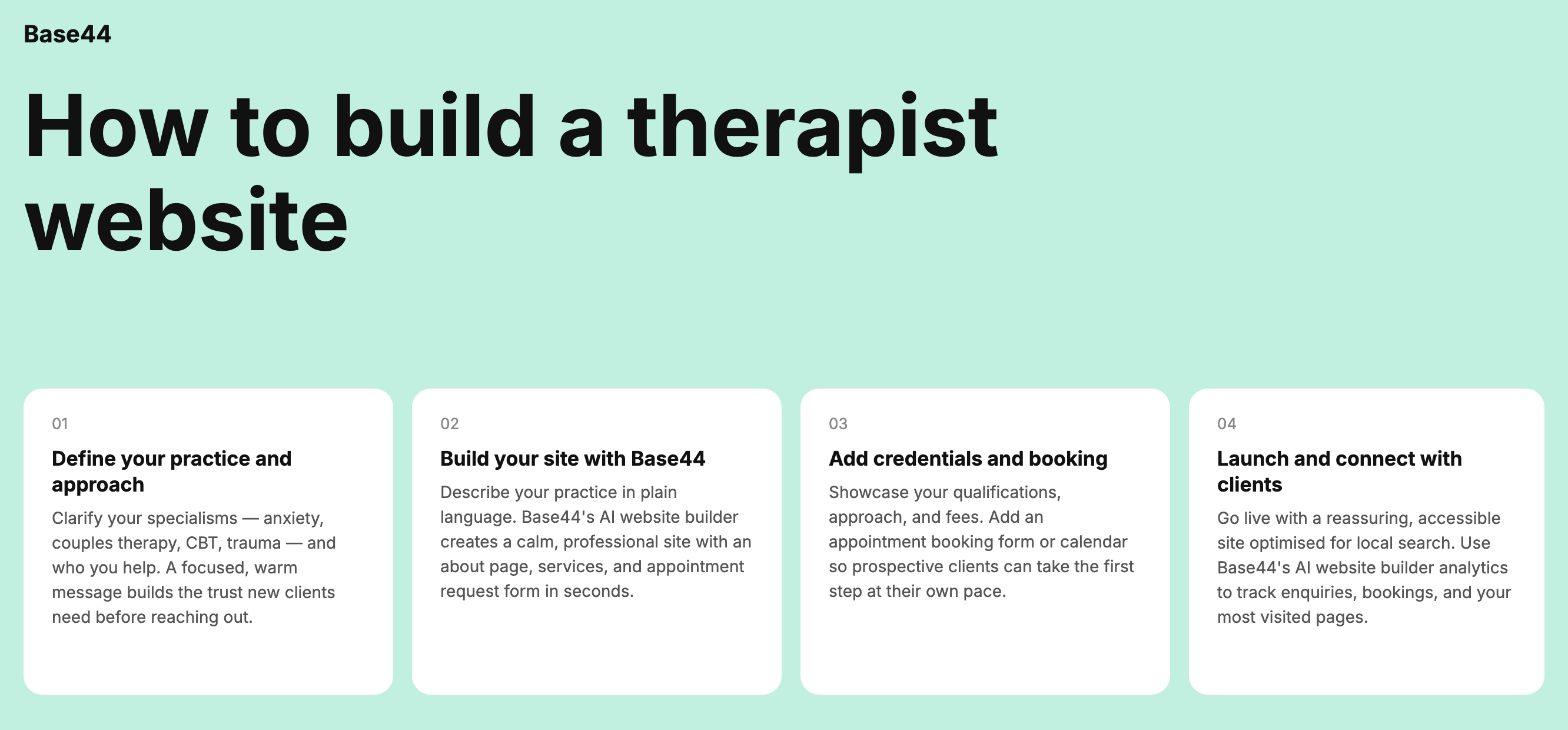 Base44

How to build a therapist website

01

Define your practice and approach

Clarify your specialisms — anxiety, couples therapy, CBT, trauma — and who you help. A focused, warm message builds the trust new clients need before reaching out.

02

Build your site with Base44

Describe your practice in plain language. Base44's AI website builder creates a calm, professional site with an about page, services, and appointment request form in seconds.

03

Add credentials and booking

Showcase your qualifications, approach, and fees. Add an appointment booking form or calendar so prospective clients can take the first step at their own pace.

04

Launch and connect with clients

Go live with a reassuring, accessible site optimised for local search. Use Base44's AI website builder analytics to track enquiries, bookings, and your most visited pages.